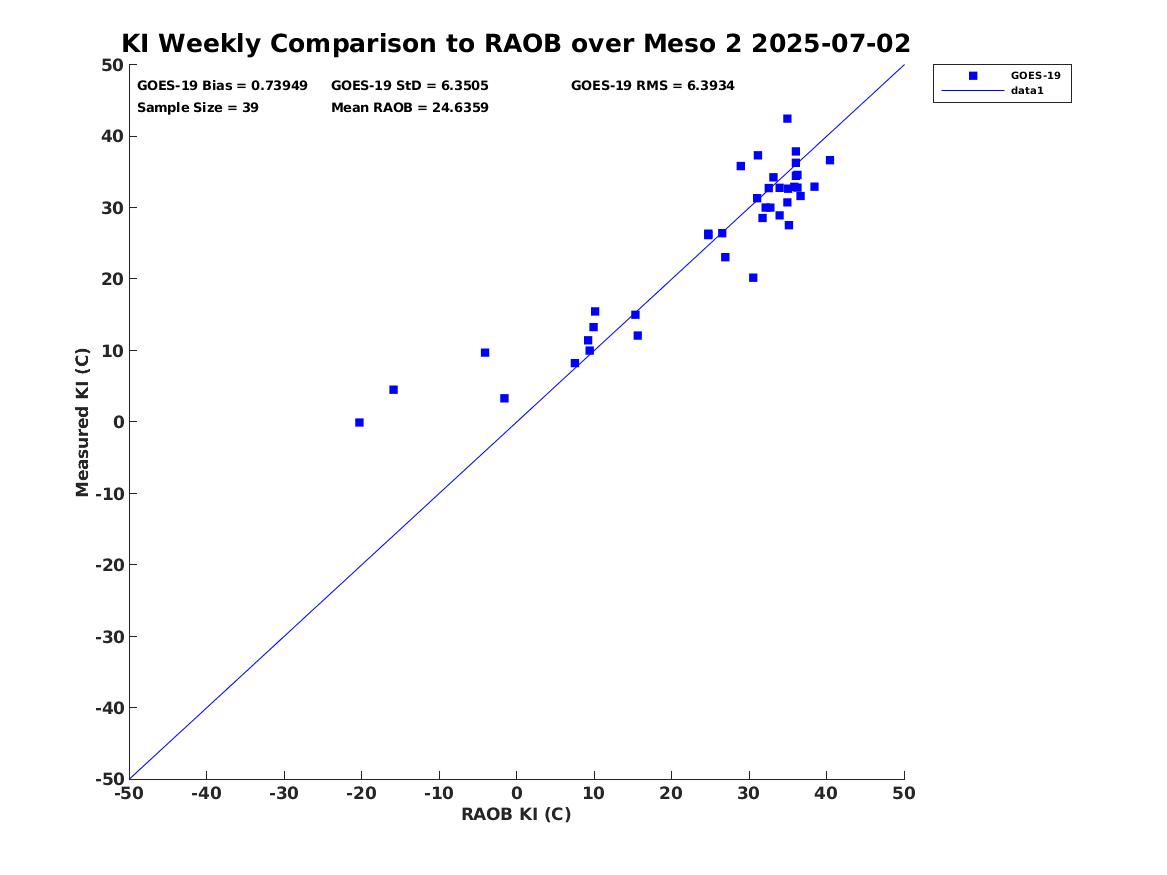 KI Weekly Comparison to RAOB over Meso 2 2025-07-02

GOES-19 Bias = 0.73949
GOES-19 StD = 6.3505
GOES-19 RMS = 6.3934
Sample Size = 39
Mean RAOB = 24.6359

GOES-19
data1

Measured KI (C)

50
40
30
20
10
0
-10
-20
-30
-40
-50

-50 -40 -30 -20 -10 0 10 20 30 40 50

RAOB KI (C)